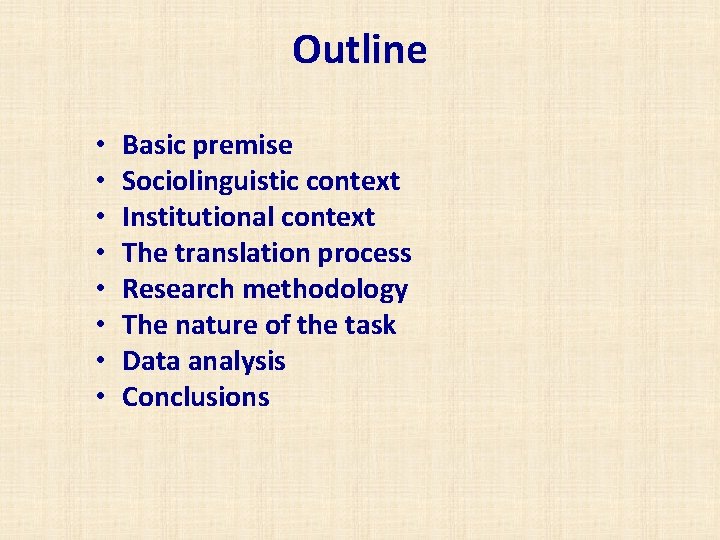 Outline

• Basic premise
• Sociolinguistic context
• Institutional context
• The translation process
• Research methodology
• The nature of the task
• Data analysis
• Conclusions